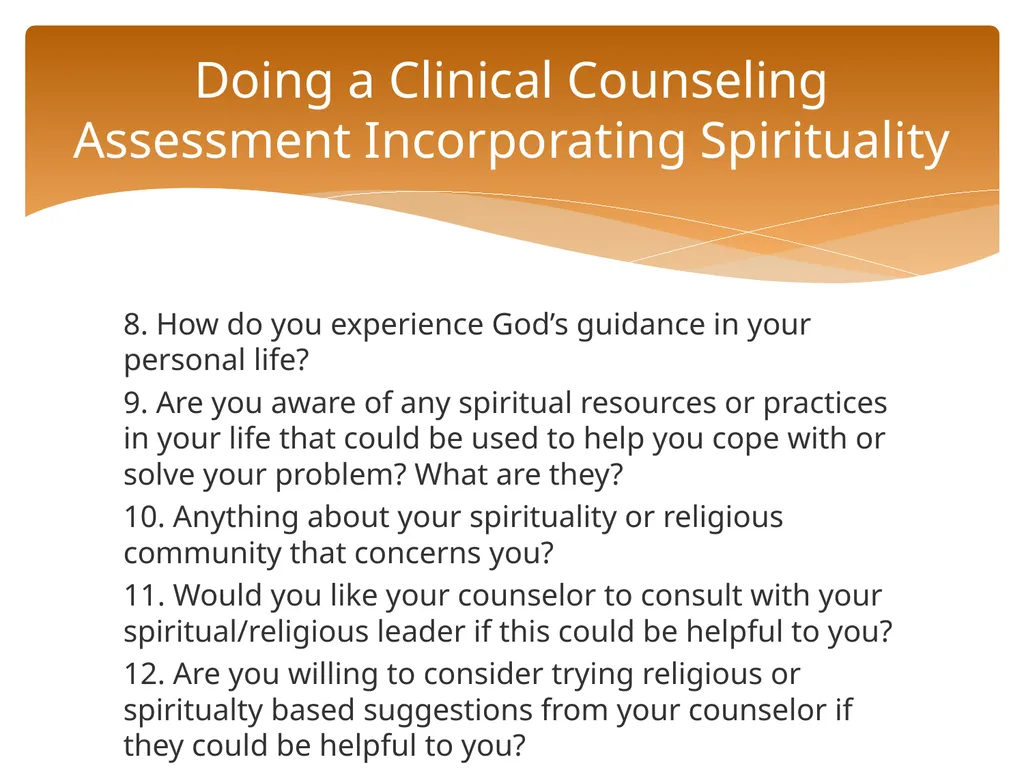 Doing a Clinical Counseling Assessment Incorporating Spirituality

8. How do you experience God’s guidance in your personal life?

9. Are you aware of any spiritual resources or practices in your life that could be used to help you cope with or solve your problem? What are they?

10. Anything about your spirituality or religious community that concerns you?

11. Would you like your counselor to consult with your spiritual/religious leader if this could be helpful to you?

12. Are you willing to consider trying religious or spiritualty based suggestions from your counselor if they could be helpful to you?